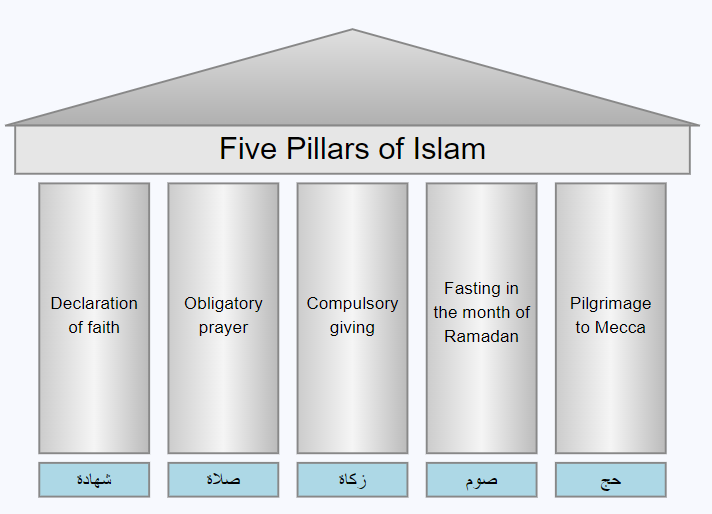 Five Pillars of Islam

Declaration of faith

Obligatory prayer

Compulsory giving

Fasting in the month of Ramadan

Pilgrimage to Mecca

شهادة

صلاة

زكاة

صوم

حج